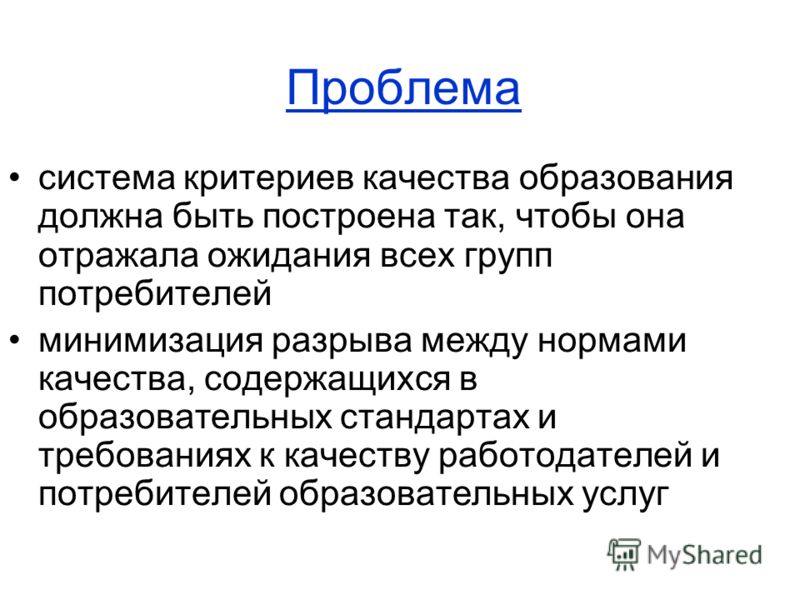 Проблема

• система критериев качества образования должна быть построена так, чтобы она отражала ожидания всех групп потребителей
• минимизация разрыва между нормами качества, содержащихся в образовательных стандартах и требованиях к качеству работодателей и потребителей образовательных услуг

MyShared